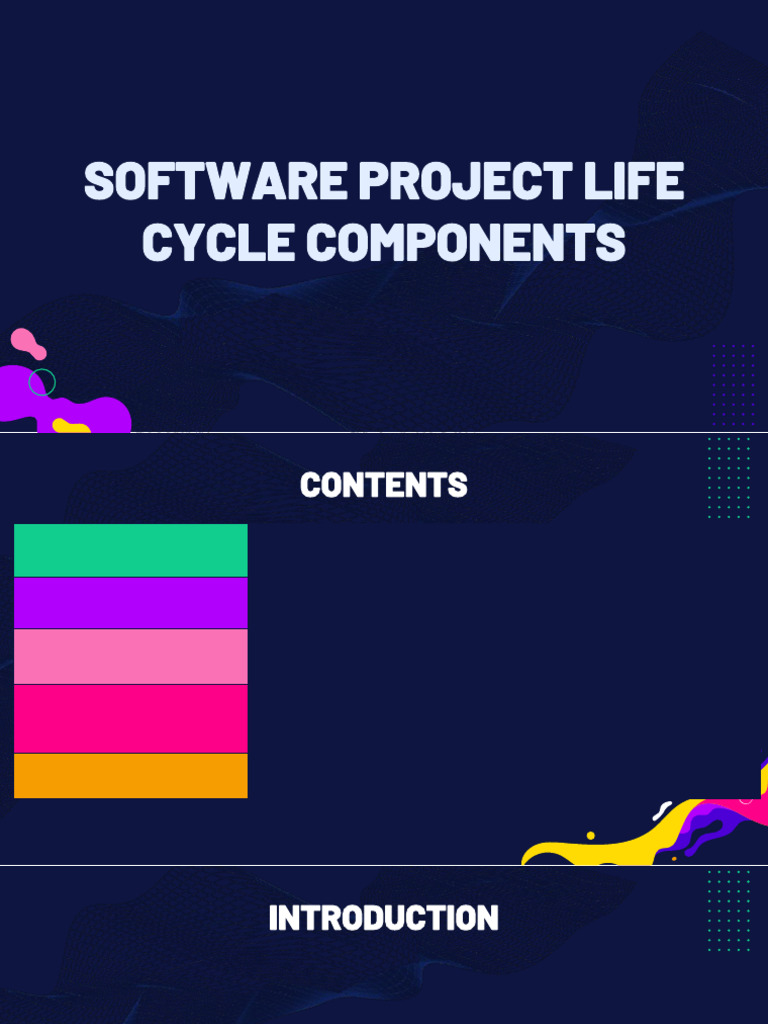 SOFTWARE PROJECT LIFE CYCLE COMPONENTS

CONTENTS

INTRODUCTION